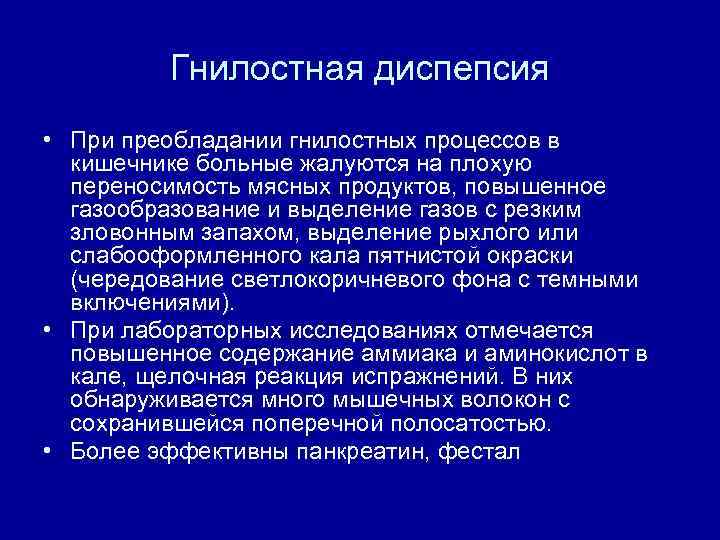 Гнилостная диспепсия

• При преобладании гнилостных процессов в кишечнике больные жалуются на плохую переносимость мясных продуктов, повышенное газообразование и выделение газов с резким зловонным запахом, выделение рыхлого или слабооформленного кала пятнистой окраски (чередование светлокоричневого фона с темными включениями).
• При лабораторных исследованиях отмечается повышенное содержание аммиака и аминокислот в кале, щелочная реакция испражнений. В них обнаруживается много мышечных волокон с сохранившейся поперечной полосатостью.
• Более эффективны панкреатин, фестал